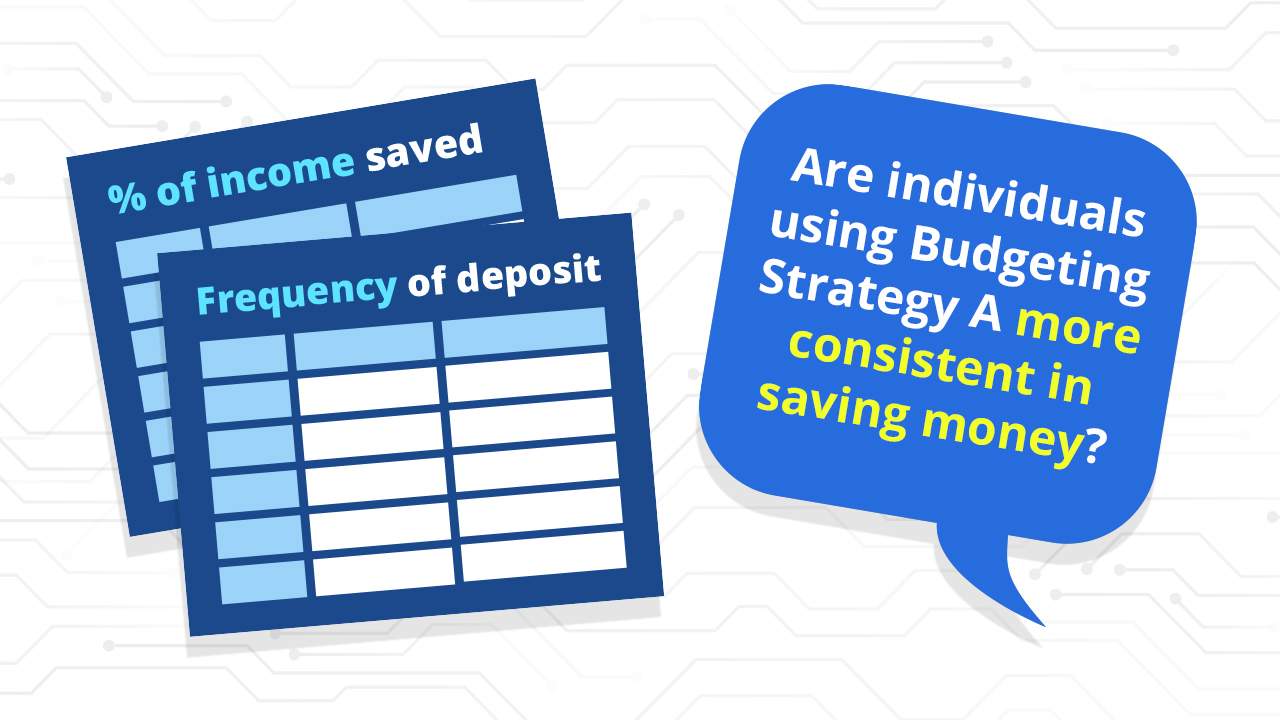 % of income saved

Frequency of deposit

Are individuals using Budgeting Strategy A more consistent in saving money?